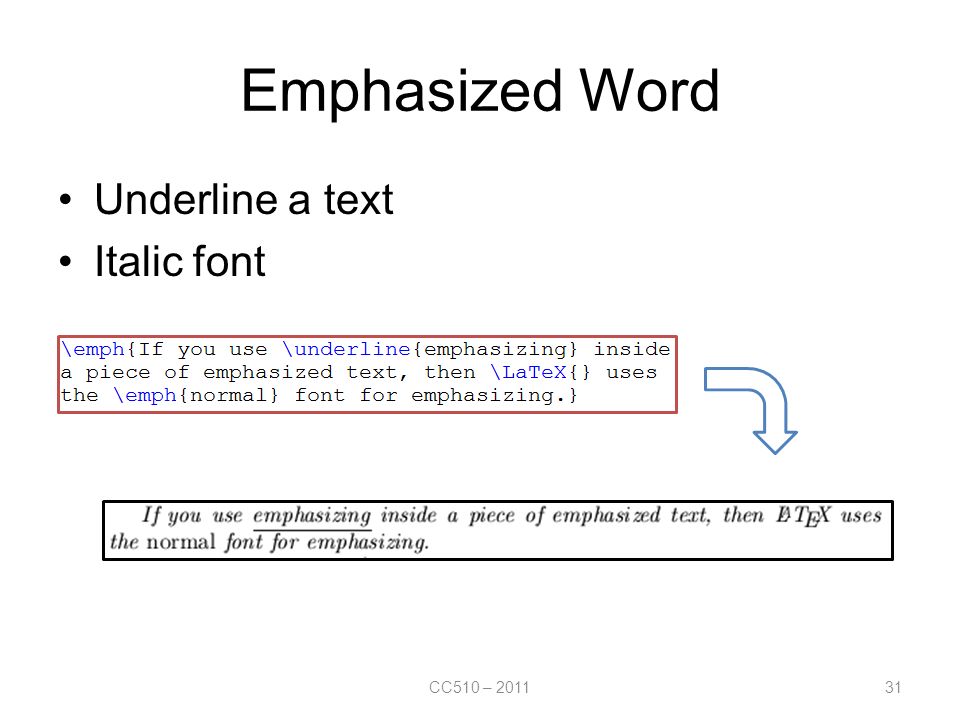 Emphasized Word

• Underline a text
• Italic font

\emph{If you use \underline{emphasizing} inside a piece of emphasized text, then \LaTeX{} uses the \emph{normal} font for emphasizing.}

If you use emphasizing inside a piece of emphasized text, then LaTeX uses the normal font for emphasizing.

CC510 – 2011

31